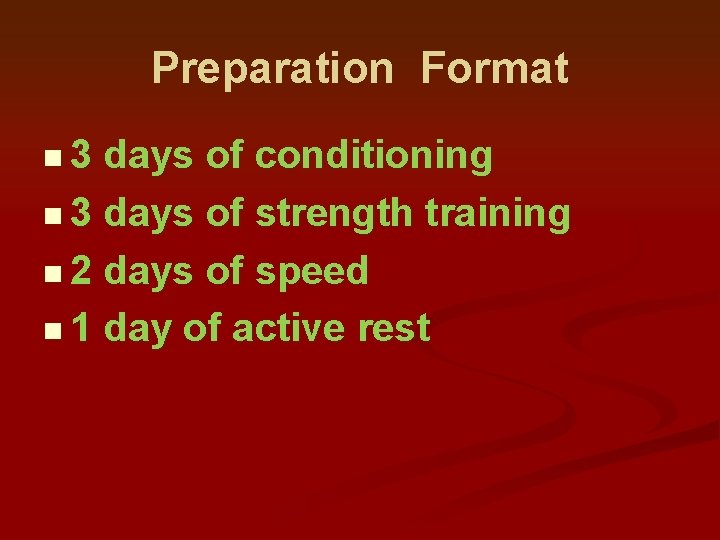 Preparation Format

- 3 days of conditioning
- 3 days of strength training
- 2 days of speed
- 1 day of active rest